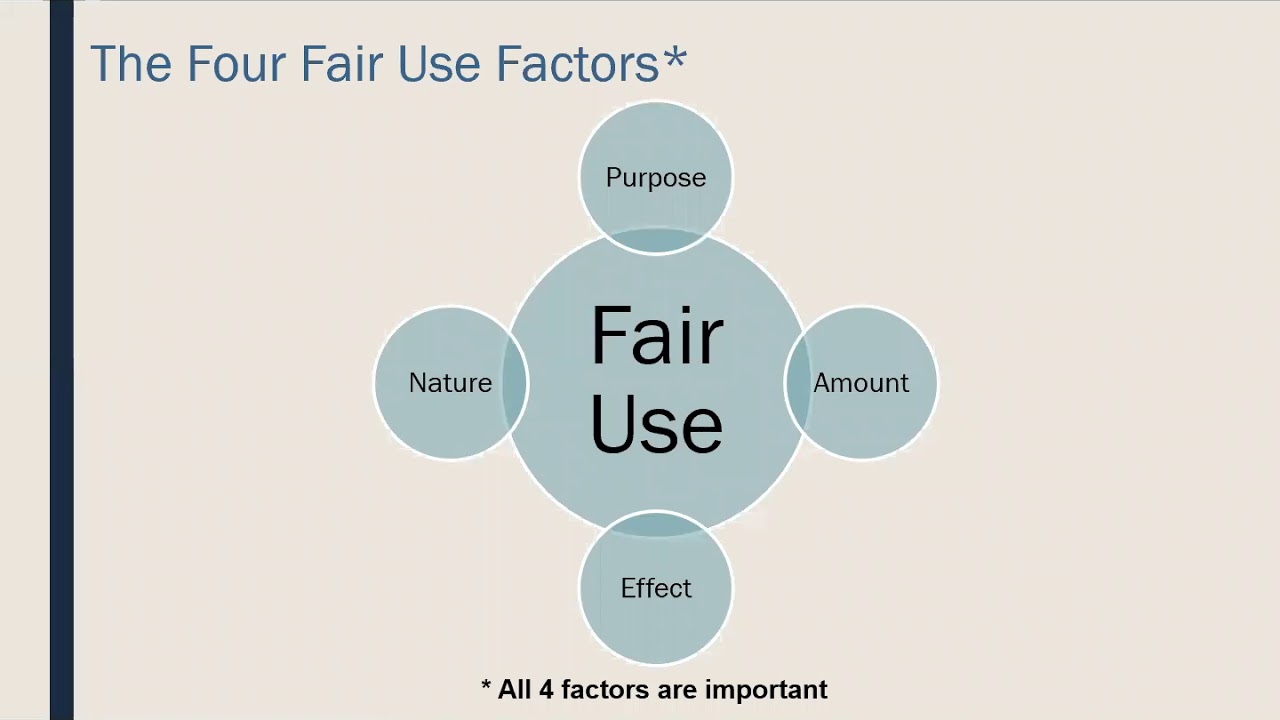 The Four Fair Use Factors*

Purpose

Nature

Fair Use

Amount

Effect

* All 4 factors are important